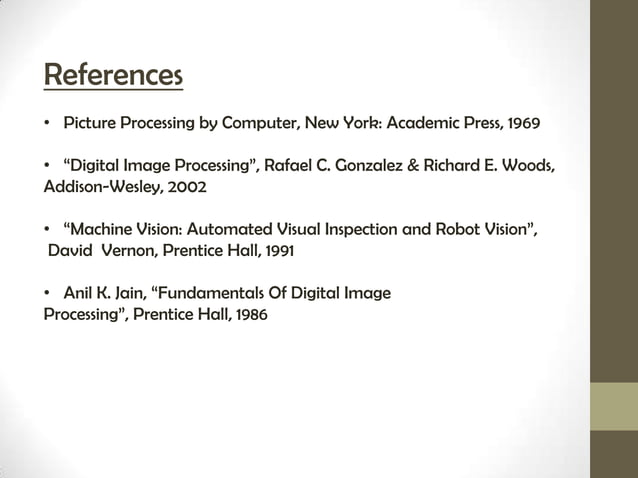 References

• Picture Processing by Computer, New York: Academic Press, 1969

• “Digital Image Processing”, Rafael C. Gonzalez & Richard E. Woods, Addison-Wesley, 2002

• “Machine Vision: Automated Visual Inspection and Robot Vision”, David Vernon, Prentice Hall, 1991

• Anil K. Jain, “Fundamentals Of Digital Image Processing”, Prentice Hall, 1986